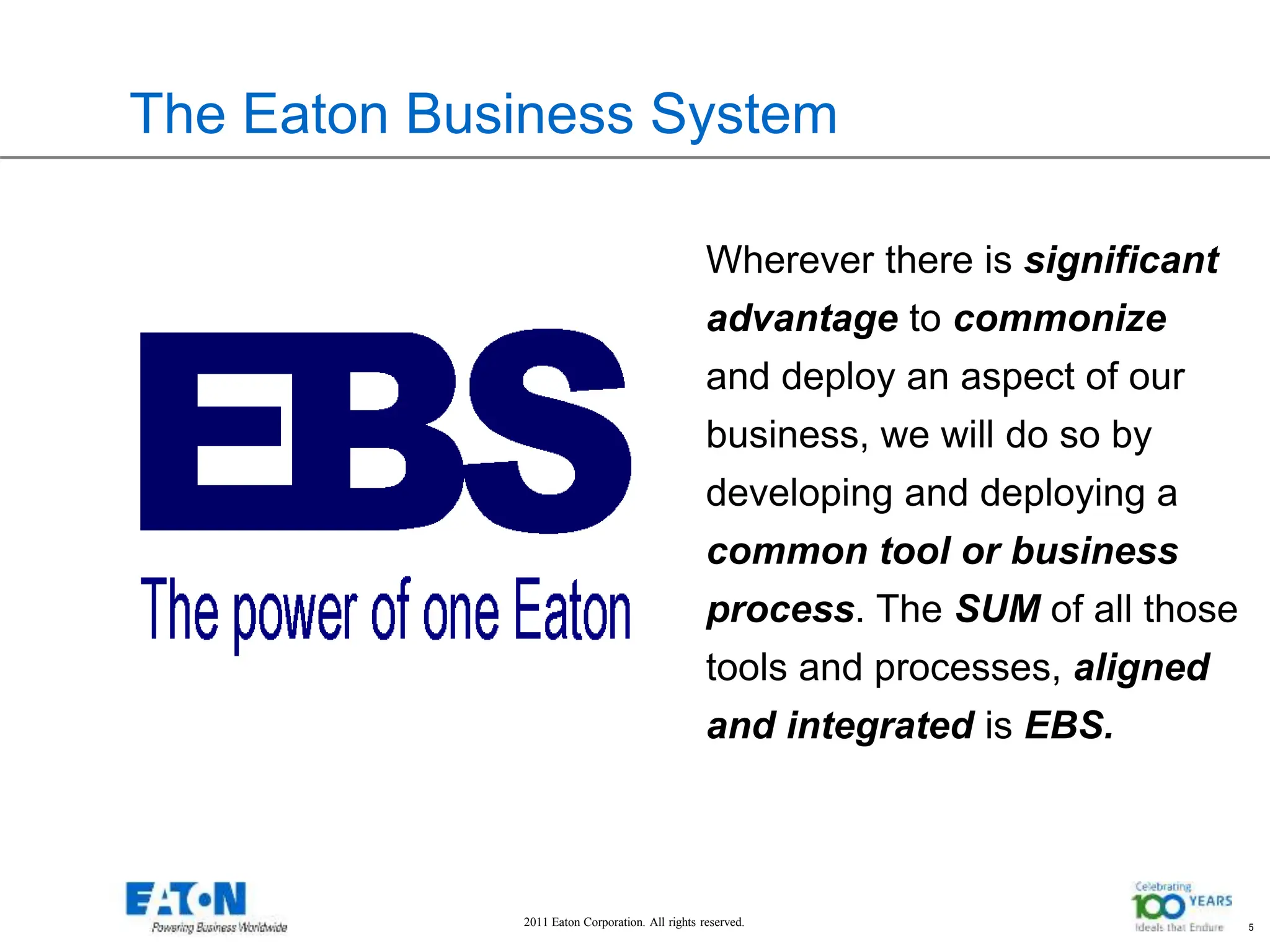 The Eaton Business System

EBS
The power of one Eaton

Wherever there is significant advantage to commonize and deploy an aspect of our business, we will do so by developing and deploying a common tool or business process. The SUM of all those tools and processes, aligned and integrated is EBS.

EATON
Powering Business Worldwide

2011 Eaton Corporation. All rights reserved.

Celebrating 100 YEARS
Ideals that Endure

5